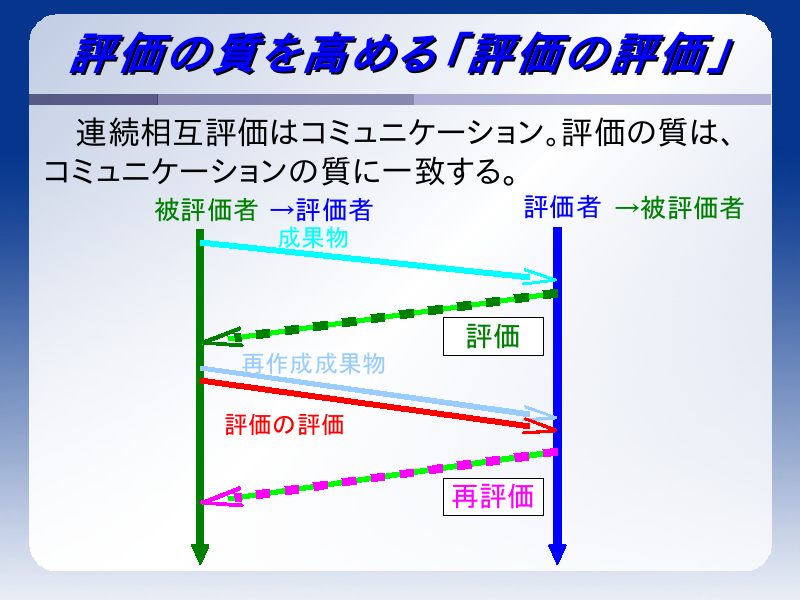 評価の質を高める「評価の評価」

連続相互評価はコミュニケーション。評価の質は、コミュニケーションの質に一致する。

被評価者 →評価者

評価者 →被評価者

成果物

評価

再作成成果物

評価の評価

再評価